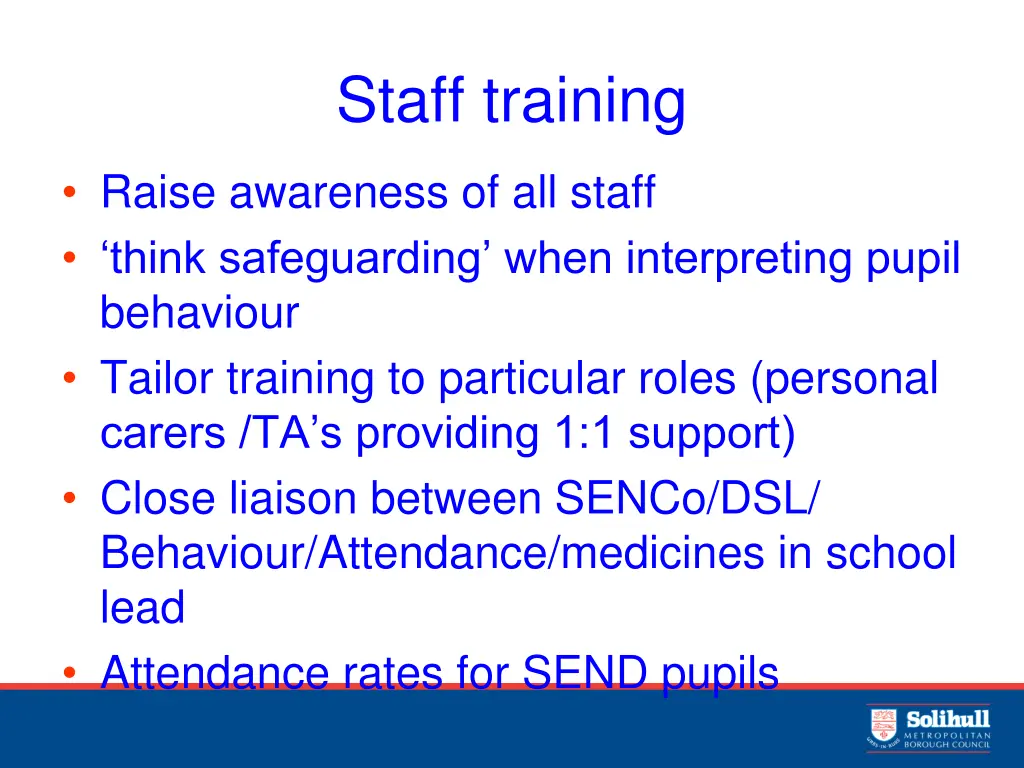 Staff training

• Raise awareness of all staff
• ‘think safeguarding’ when interpreting pupil behaviour
• Tailor training to particular roles (personal carers /TA’s providing 1:1 support)
• Close liaison between SENCo/DSL/ Behaviour/Attendance/medicines in school lead
• Attendance rates for SEND pupils

Solihull METROPOLITAN BOROUGH COUNCIL